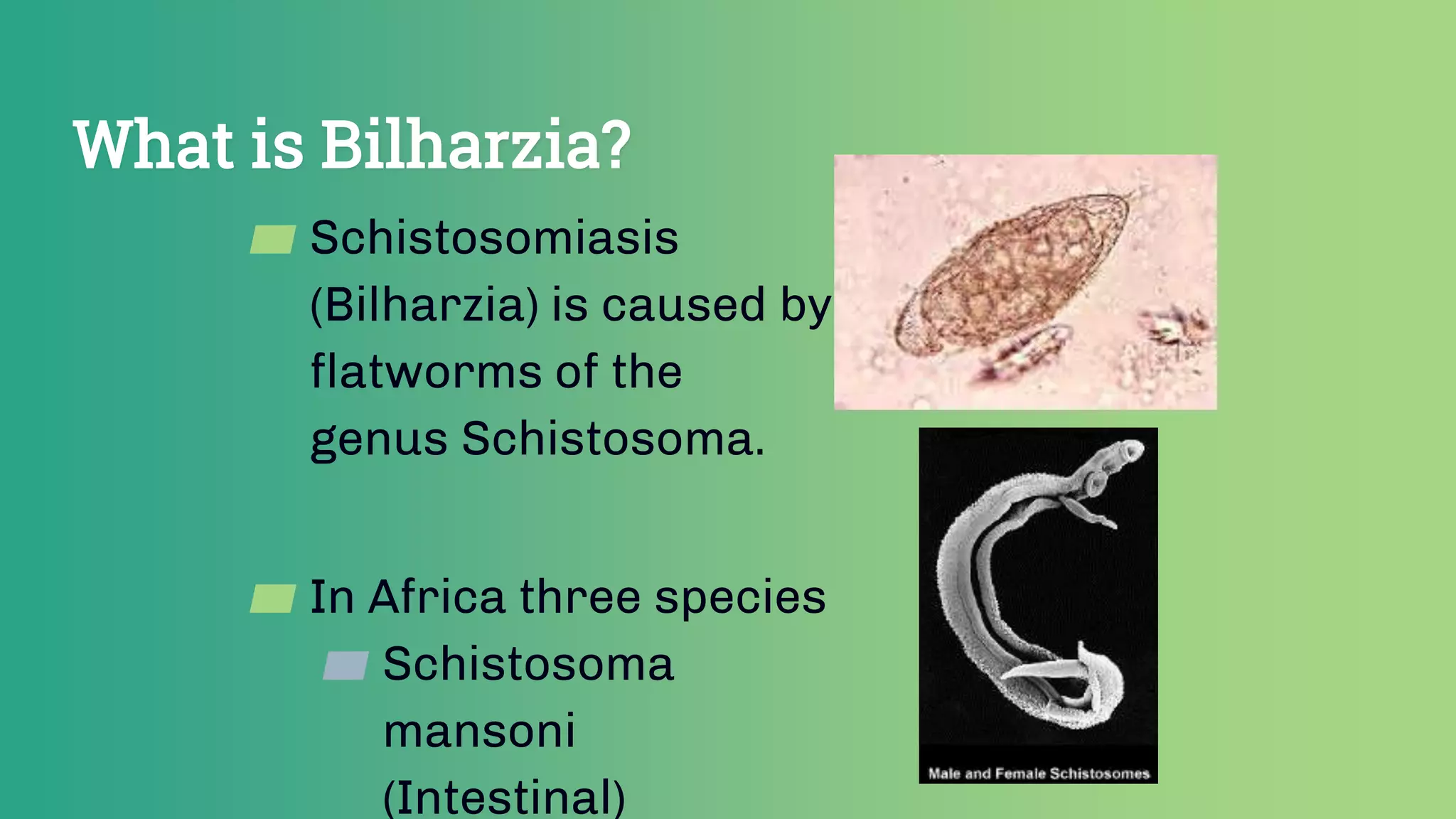 What is Bilharzia?

Schistosomiasis (Bilharzia) is caused by flatworms of the genus Schistosoma.

In Africa three species

Schistosoma mansoni (Intestinal)

Male and Female Schistosomes